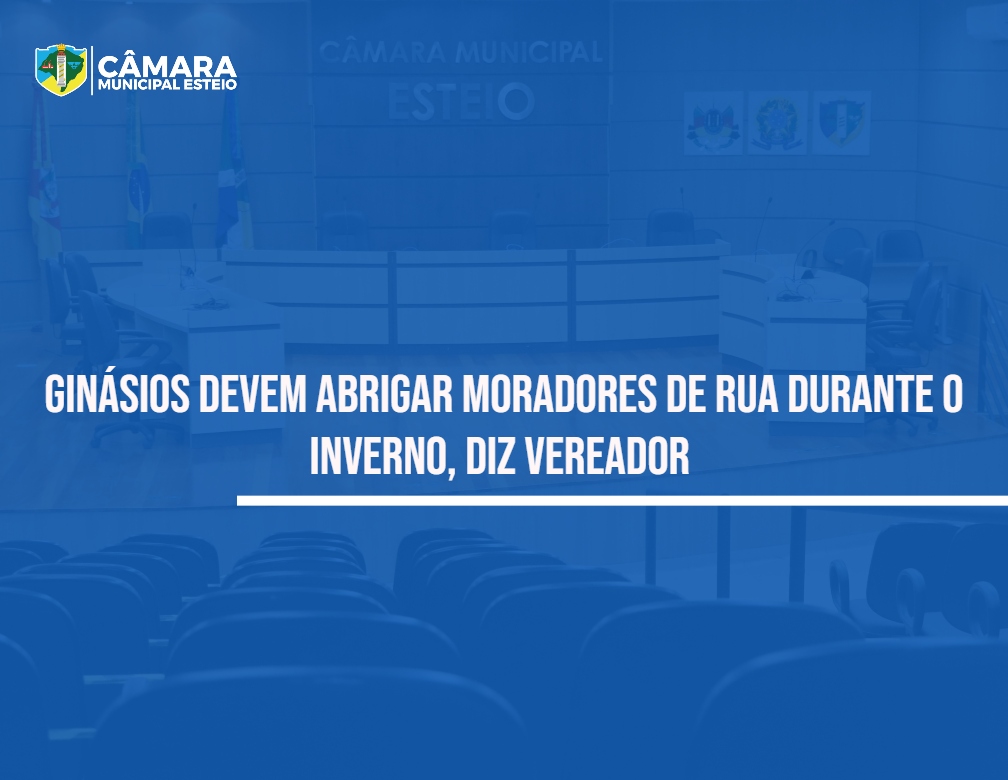 CÂMARA
MUNICIPAL ESTEIO

CÂMARA MUNICIPAL
ESTEIO

GINÁSIOS DEVEM ABRIGAR MORADORES DE RUA DURANTE O INVERNO, DIZ VEREADOR